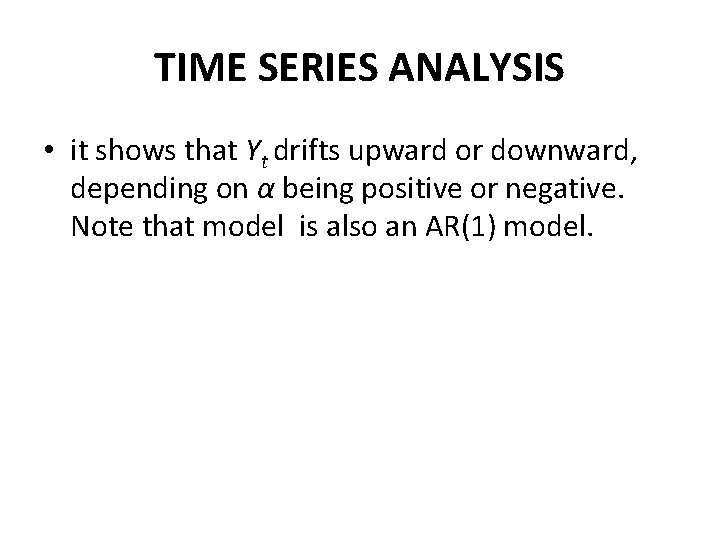 TIME SERIES ANALYSIS

• it shows that $Y_t$ drifts upward or downward, depending on $\alpha$ being positive or negative. Note that model is also an AR(1) model.